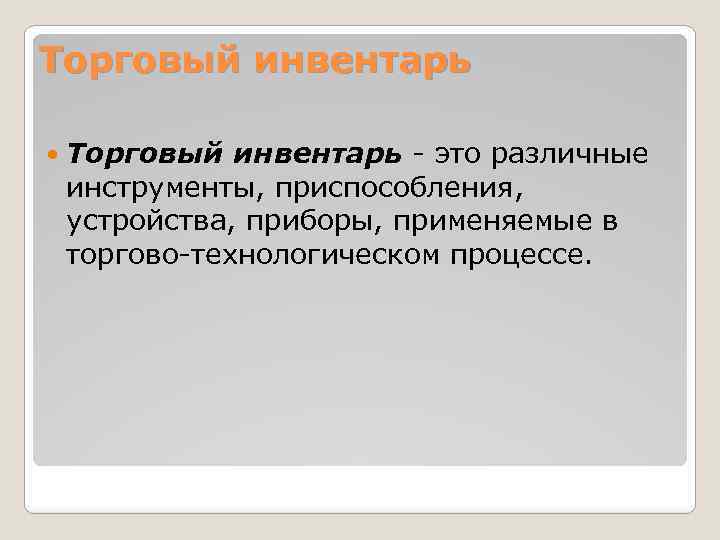 Торговый инвентарь

Торговый инвентарь - это различные инструменты, приспособления, устройства, приборы, применяемые в торгово-технологическом процессе.